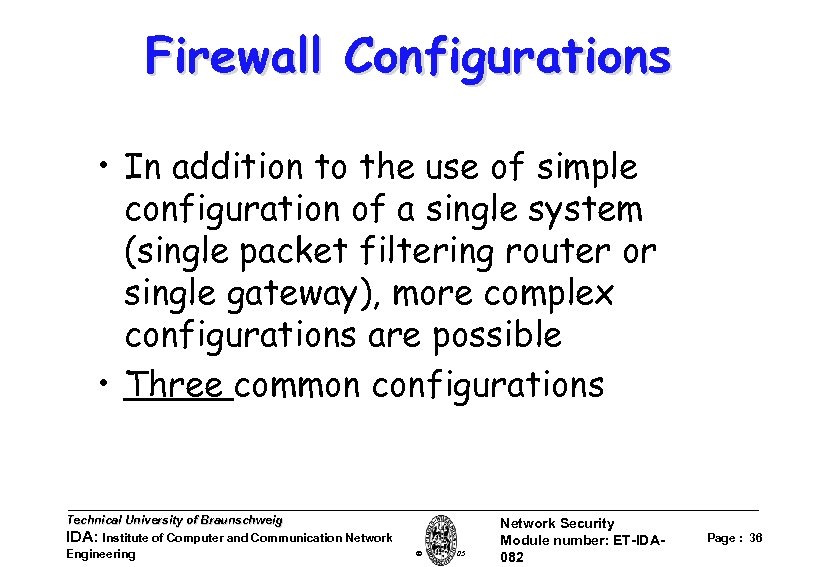 Firewall Configurations

• In addition to the use of simple configuration of a single system (single packet filtering router or single gateway), more complex configurations are possible

• Three common configurations

Technical University of Braunschweig
IDA: Institute of Computer and Communication Network Engineering

© 05

Network Security
Module number: ET-IDA-082

Page : 36